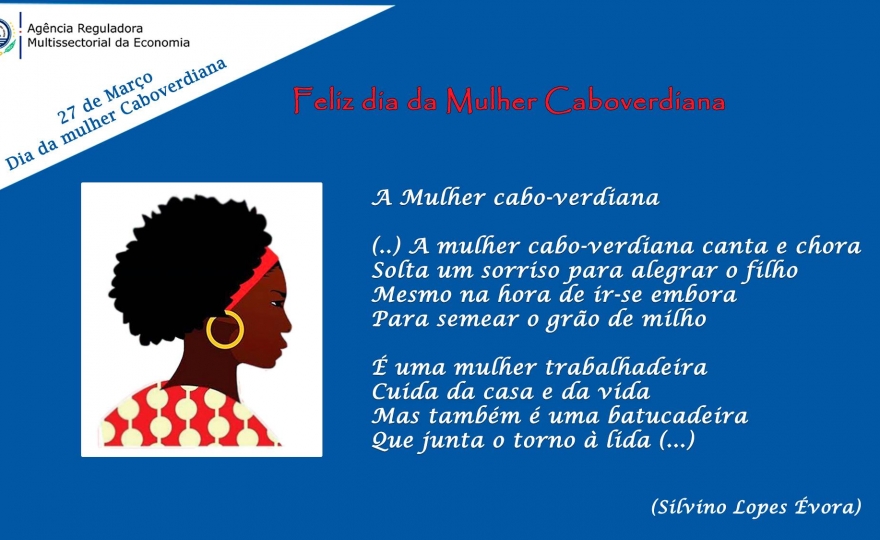 Agência Reguladora
Multissectorial da Economia

27 de Março
Dia da mulher Caboverdiana

Feliz dia da Mulher Caboverdiana

A Mulher cabo-verdiana

(..) A mulher cabo-verdiana canta e chora
Solta um sorriso para alegrar o filho
Mesmo na hora de ir-se embora
Para semear o grão de milho

É uma mulher trabalhadeira
Cuida da casa e da vida
Mas também é uma batucadeira
Que junta o torno à lida (...)

(Silvino Lopes Évora)